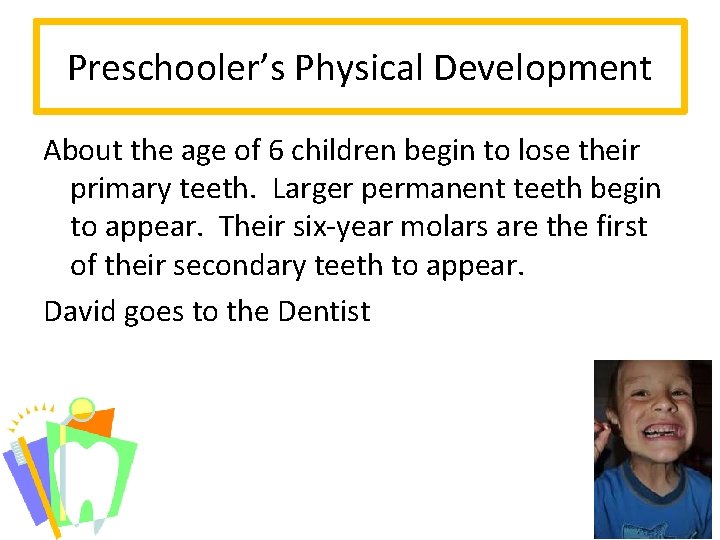 Preschooler's Physical Development

About the age of 6 children begin to lose their primary teeth.  Larger permanent teeth begin to appear.  Their six-year molars are the first of their secondary teeth to appear.

David goes to the Dentist